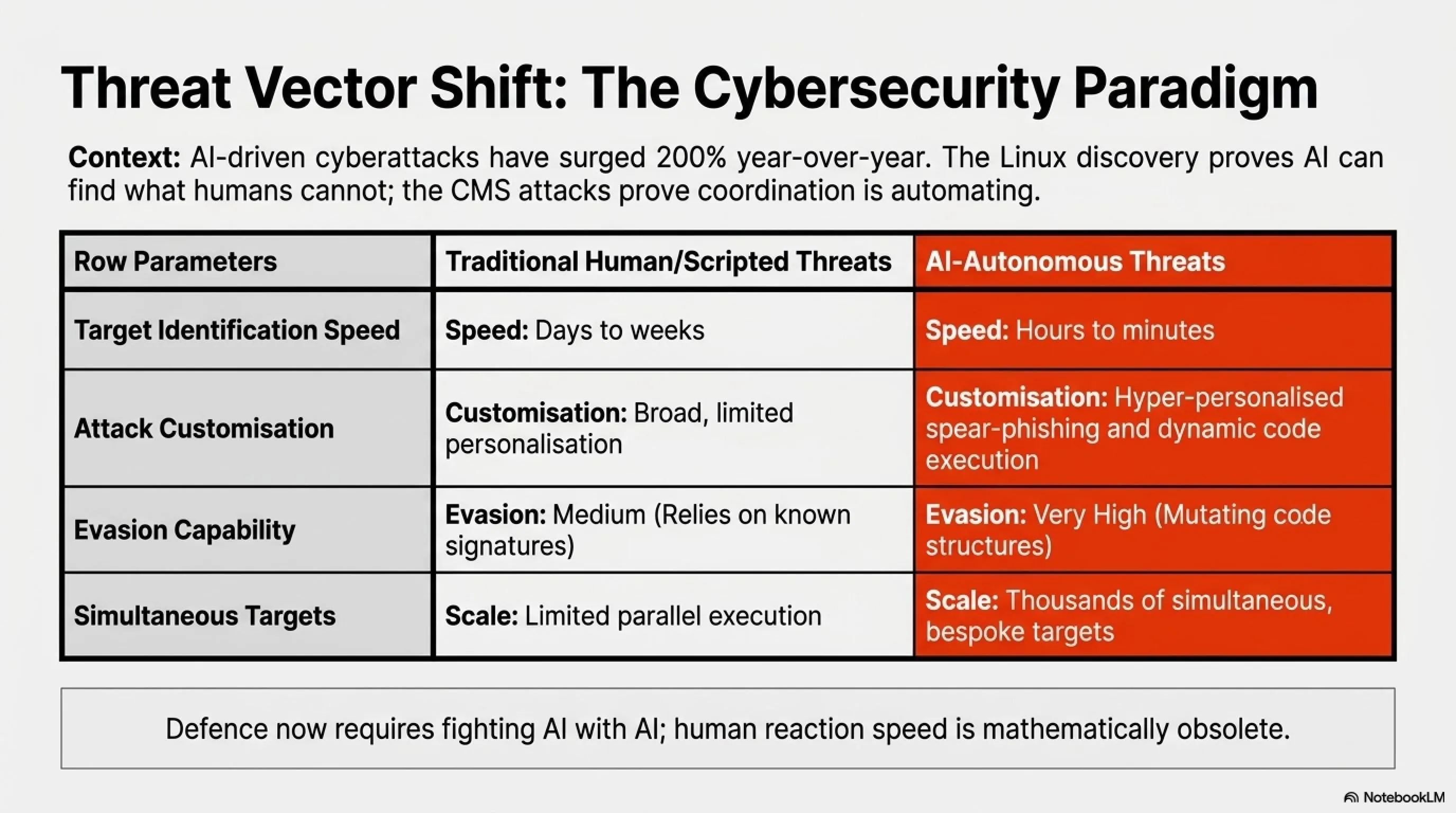 Threat Vector Shift: The Cybersecurity Paradigm

Context: AI-driven cyberattacks have surged 200% year-over-year. The Linux discovery proves AI can find what humans cannot; the CMS attacks prove coordination is automating.

| Row Parameters | Traditional Human/Scripted Threats | AI-Autonomous Threats |
|---|---|---|
| Target Identification Speed | Speed: Days to weeks | Speed: Hours to minutes |
| Attack Customisation | Customisation: Broad, limited personalisation | Customisation: Hyper-personalised spear-phishing and dynamic code execution |
| Evasion Capability | Evasion: Medium (Relies on known signatures) | Evasion: Very High (Mutating code structures) |
| Simultaneous Targets | Scale: Limited parallel execution | Scale: Thousands of simultaneous, bespoke targets |

Defence now requires fighting AI with AI; human reaction speed is mathematically obsolete.

NotebookLM